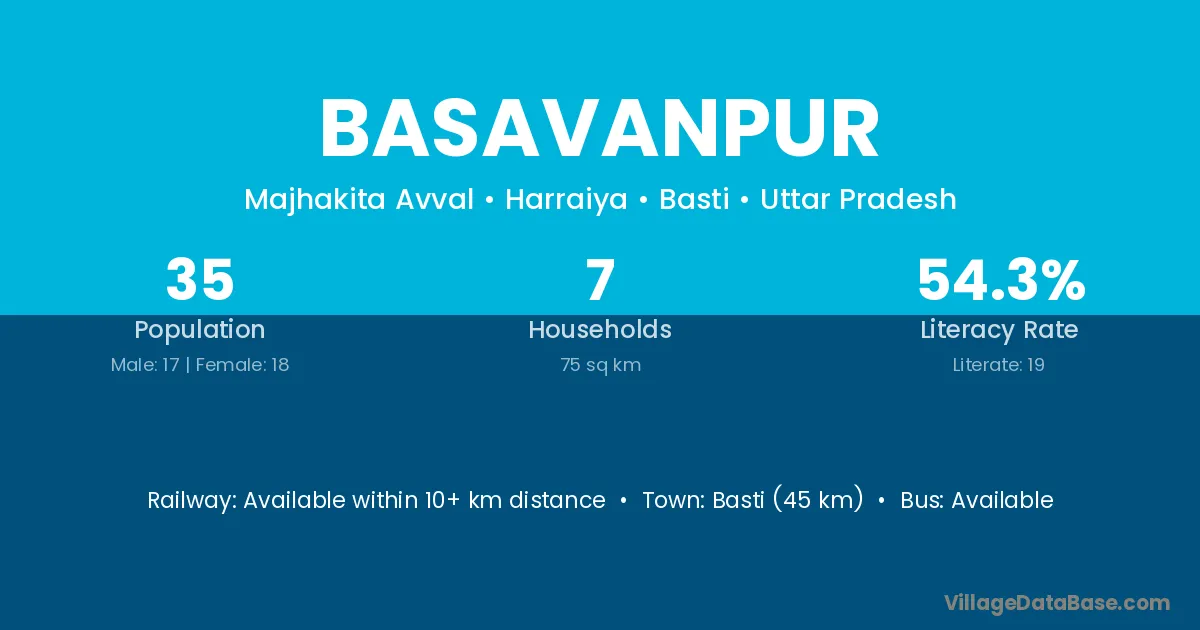 BASAVANPUR

Majhakita Avval • Harraiya • Basti • Uttar Pradesh

35
Population
Male: 17 | Female: 18

7
Households
75 sq km

54.3%
Literacy Rate
Literate: 19

Railway: Available within 10+ km distance • Town: Basti (45 km) • Bus: Available

VillageDataBase.com